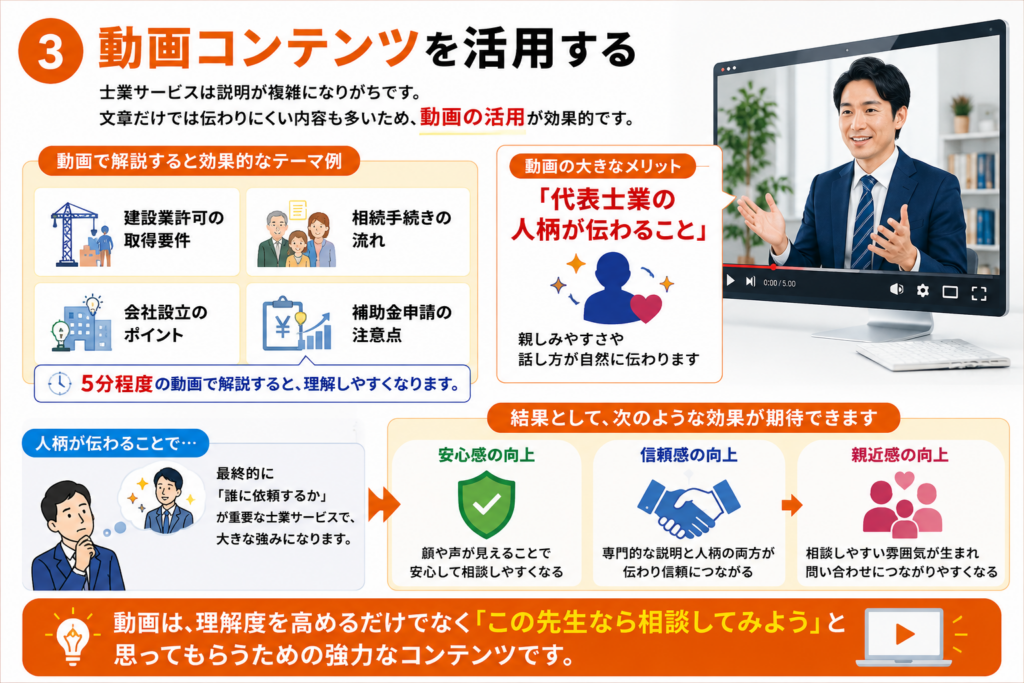 3 動画コンテンツを活用する

士業サービスは説明が複雑になりがちです。
文章だけでは伝わりにくい内容も多いため、動画の活用が効果的です。

動画で解説すると効果的なテーマ例

建設業許可の取得要件

相続手続きの流れ

会社設立のポイント

補助金申請の注意点

5分程度の動画で解説すると、理解しやすくなります。

動画の大きなメリット

「代表士業の人柄が伝わること」

親しみやすさや話し方が自然に伝わります

0:00 / 5:00

人柄が伝わることで…

最終的に「誰に依頼するか」が重要な士業サービスで、大きな強みになります。

結果として、次のような効果が期待できます

安心感の向上
顔や声が見えることで安心して相談しやすくなる

信頼感の向上
専門的な説明と人柄の両方が伝わり信頼につながる

親近感の向上
相談しやすい雰囲気が生まれ問い合わせにつながりやすくなる

動画は、理解度を高めるだけでなく「この先生なら相談してみよう」と思ってもらうための強力なコンテンツです。